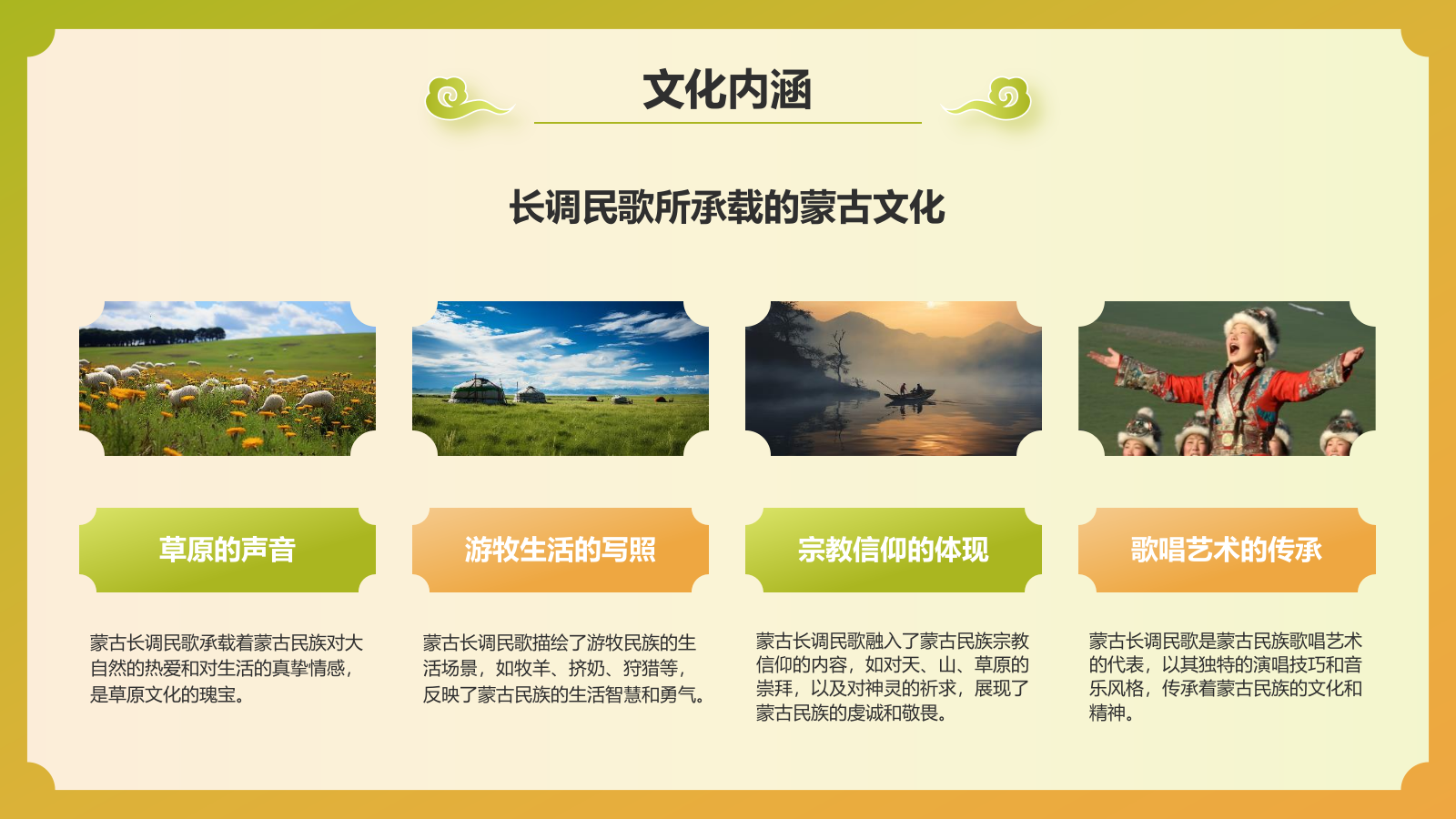 文化内涵

长调民歌所承载的蒙古文化

草原的声音

蒙古长调民歌承载着蒙古民族对大自然的热爱和对生活的真挚情感，是草原文化的瑰宝。

游牧生活的写照

蒙古长调民歌描绘了游牧民族的生活场景，如牧羊、挤奶、狩猎等，反映了蒙古民族的生活智慧和勇气。

宗教信仰的体现

蒙古长调民歌融入了蒙古民族宗教信仰的内容，如对天、山、草原的崇拜，以及对神灵的祈求，展现了蒙古民族的虔诚和敬畏。

歌唱艺术的传承

蒙古长调民歌是蒙古民族歌唱艺术的代表，以其独特的演唱技巧和音乐风格，传承着蒙古民族的文化和精神。